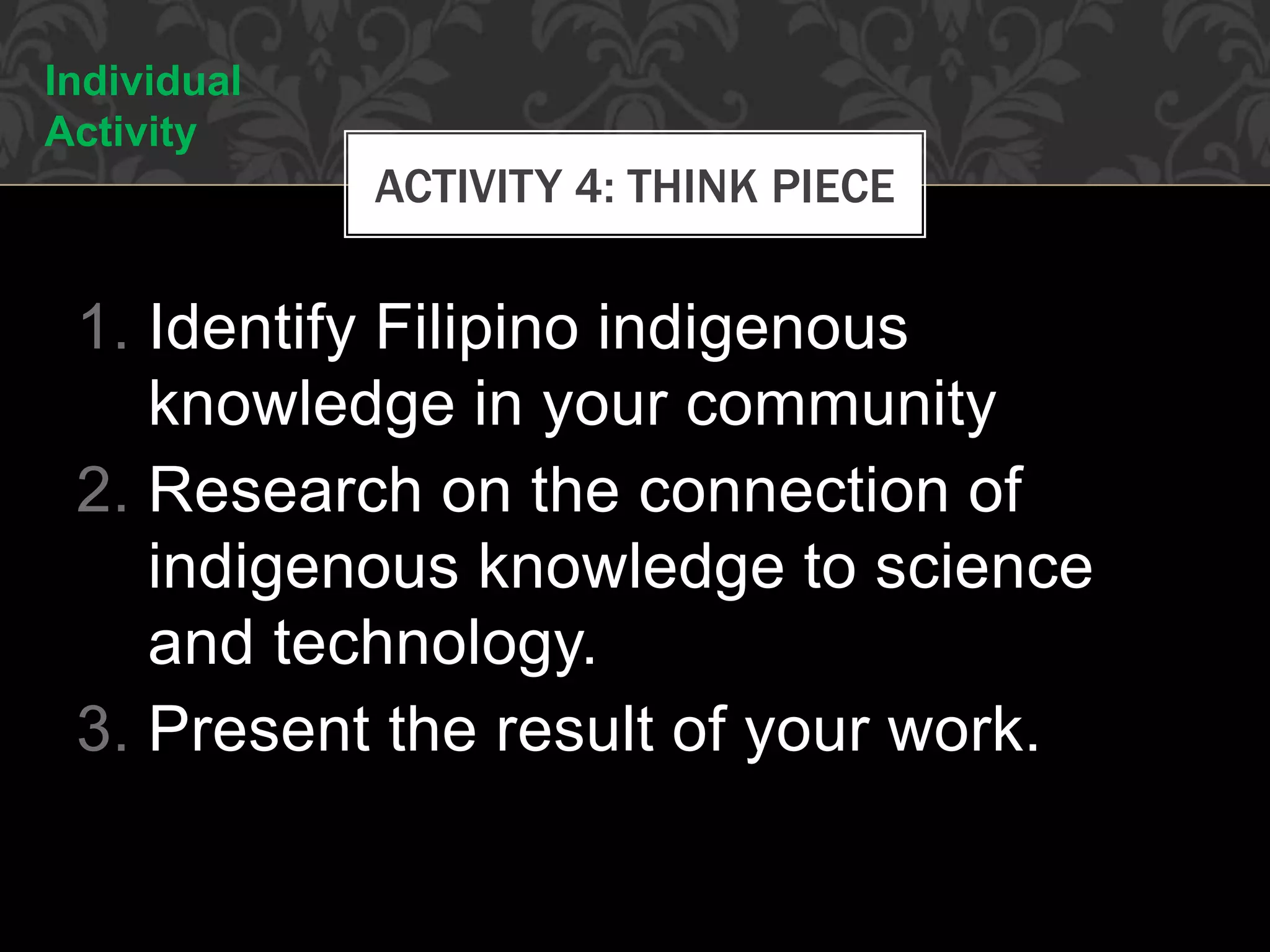 Individual Activity

ACTIVITY 4: THINK PIECE

1. Identify Filipino indigenous knowledge in your community
2. Research on the connection of indigenous knowledge to science and technology.
3. Present the result of your work.